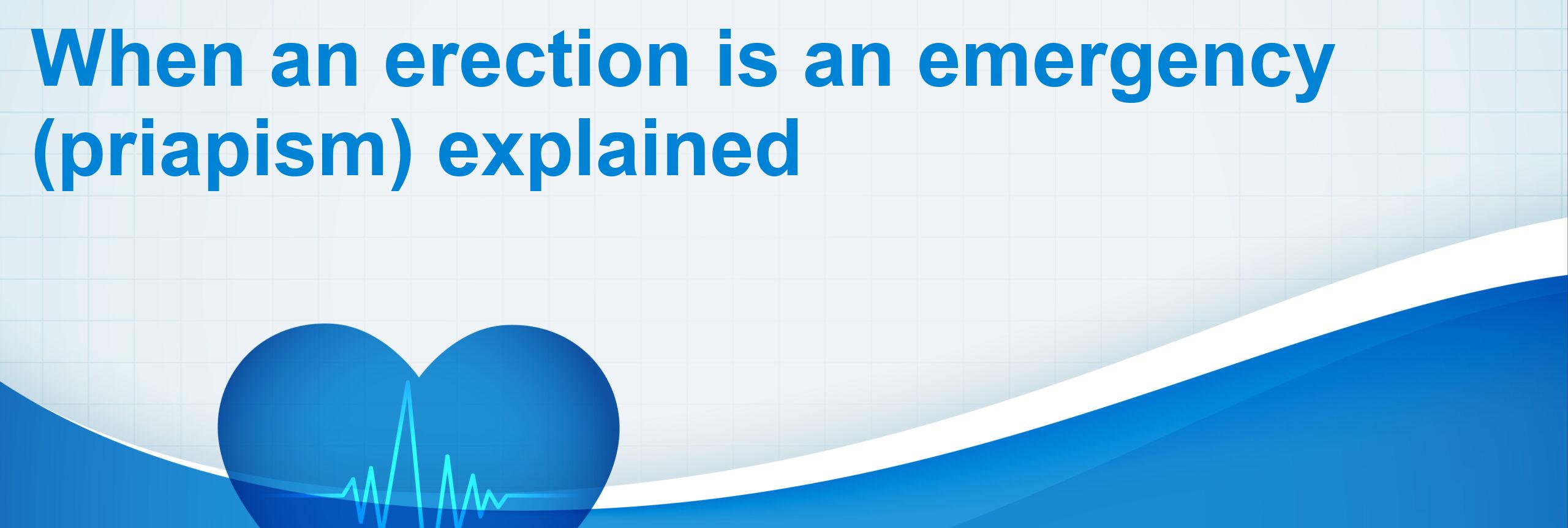 When an erection is an emergency (priapism) explained